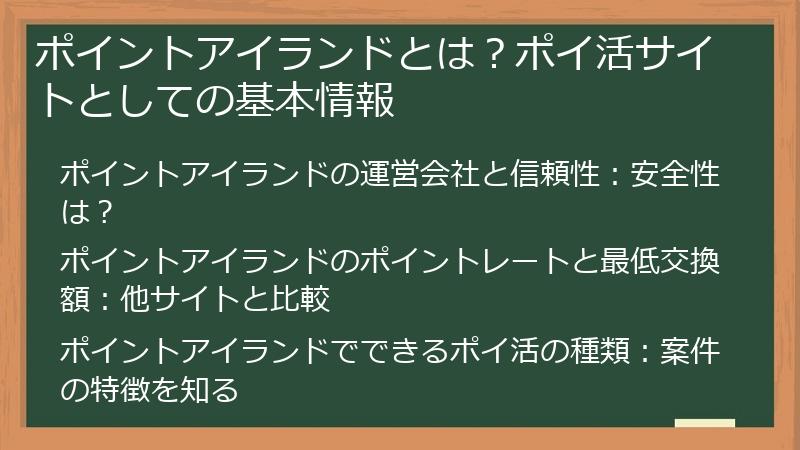 ポイントアイランドとは？ポイ活サイトとしての基本情報

ポイントアイランドの運営会社と信頼性：安全性は？

ポイントアイランドのポイントレートと最低交換額：他サイトと比較

ポイントアイランドでできるポイ活の種類：案件の特徴を知る